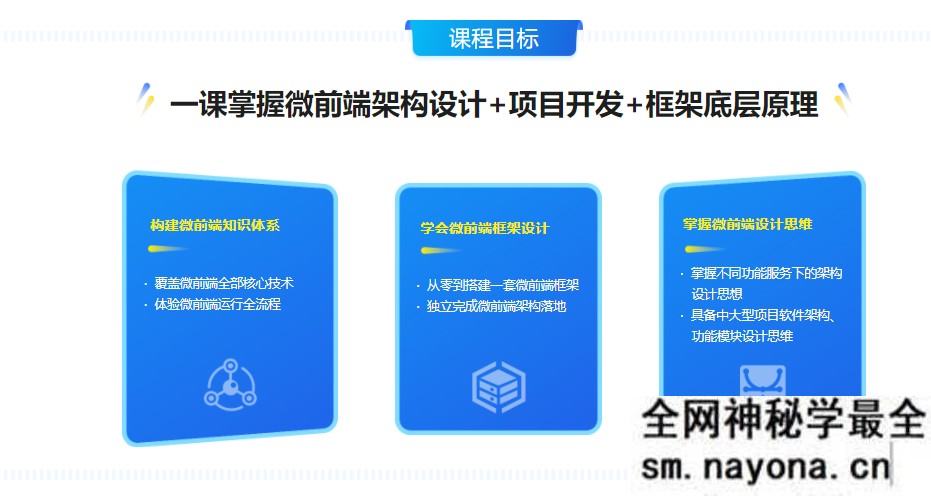 课程目标

一课掌握微前端架构设计+项目开发+框架底层原理

构建微前端知识体系

· 覆盖微前端全部核心技术
· 体验微前端运行全流程

学会微前端框架设计

· 从零到搭建一套微前端框架
· 独立完成微前端架构落地

掌握微前端设计思维

· 掌握不同功能服务下的架构设计思想
· 具备中大型项目软件架构、功能模块设计思维

全网神秘学最全
sm.nayona.cn